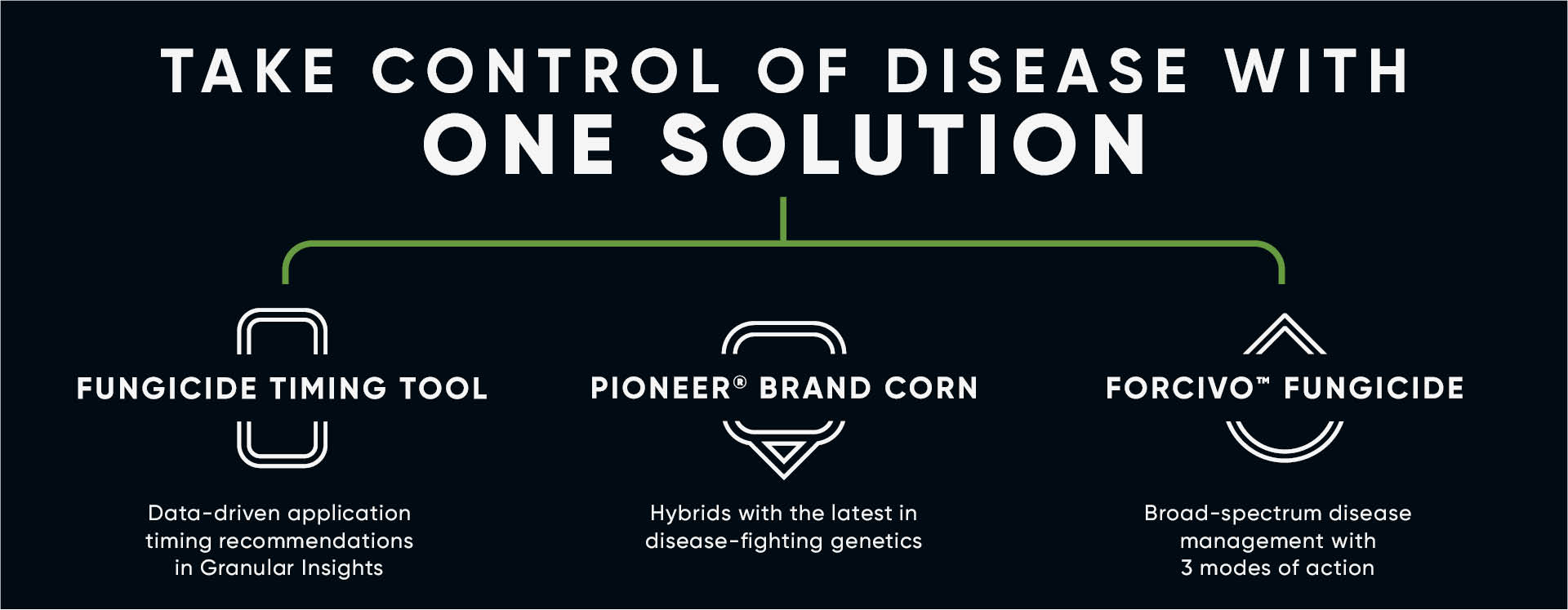 TAKE CONTROL OF DISEASE WITH
ONE SOLUTION

FUNGICIDE TIMING TOOL

Data-driven application timing recommendations in Granular Insights

PIONEER® BRAND CORN

Hybrids with the latest in disease-fighting genetics

FORCIVO™ FUNGICIDE

Broad-spectrum disease management with 3 modes of action